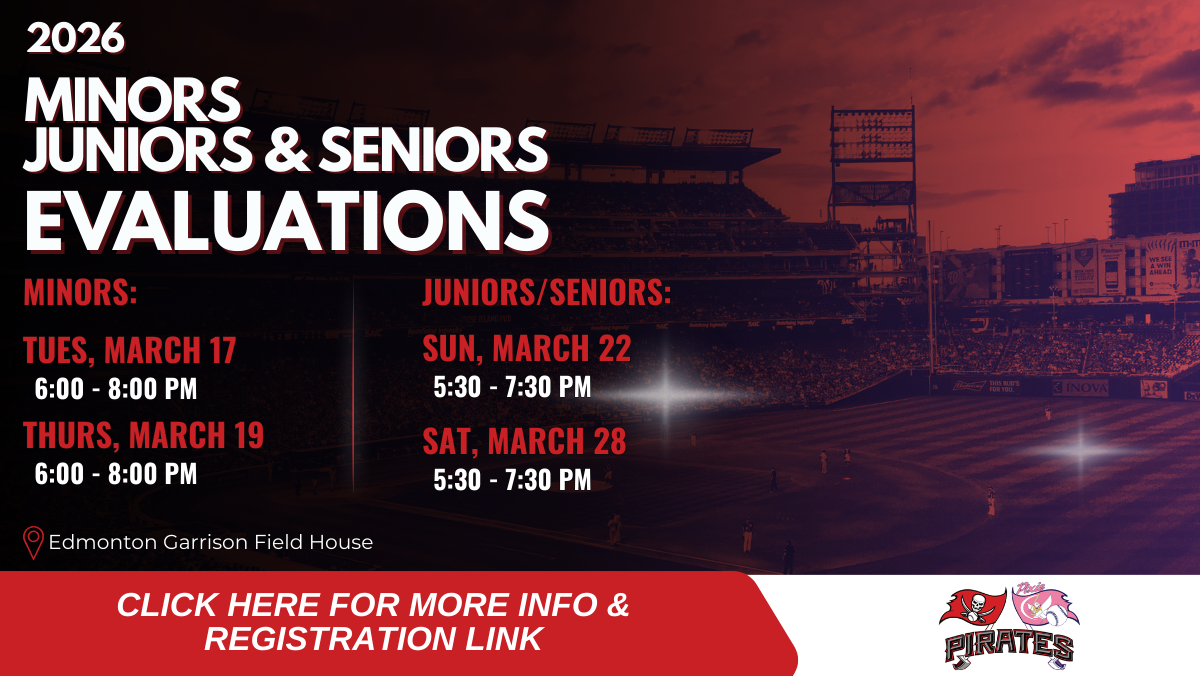 2026

MINORS
JUNIORS & SENIORS
EVALUATIONS

MINORS:

TUES, MARCH 17
6:00 - 8:00 PM

THURS, MARCH 19
6:00 - 8:00 PM

JUNIORS/SENIORS:

SUN, MARCH 22
5:30 - 7:30 PM

SAT, MARCH 28
5:30 - 7:30 PM

Edmonton Garrison Field House

CLICK HERE FOR MORE INFO & REGISTRATION LINK

PIRATES